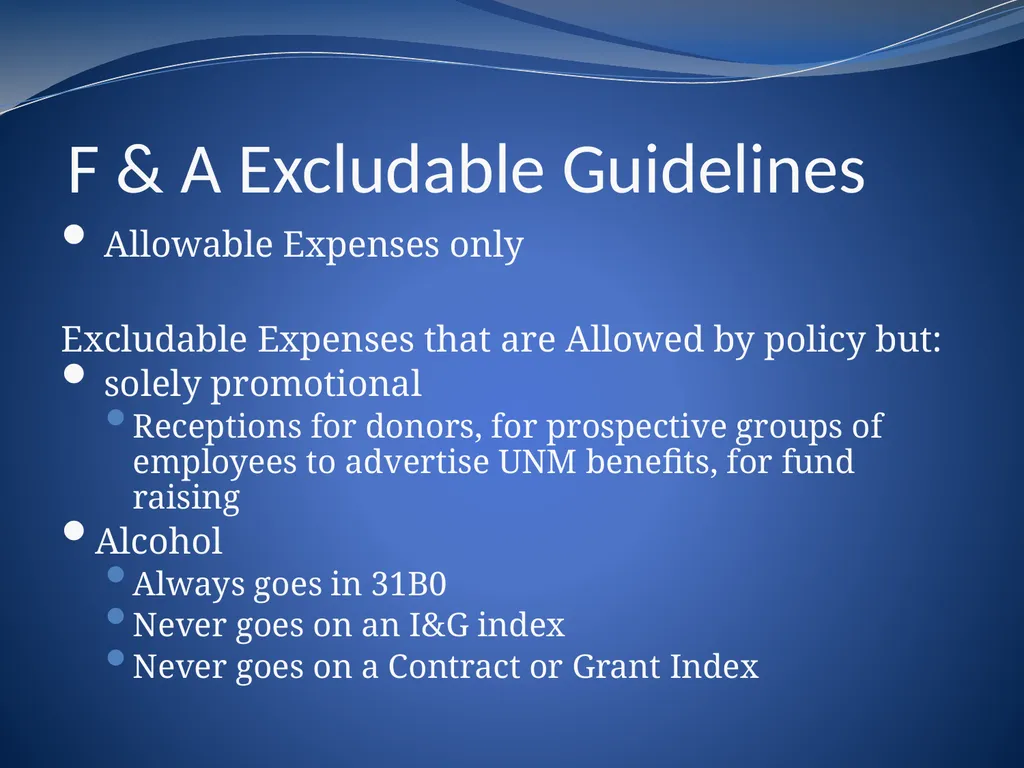 F & A Excludable Guidelines

• Allowable Expenses only

Excludable Expenses that are Allowed by policy but:

• solely promotional
• Receptions for donors, for prospective groups of employees to advertise UNM benefits, for fund raising
• Alcohol
• Always goes in 31B0
• Never goes on an I&G index
• Never goes on a Contract or Grant Index